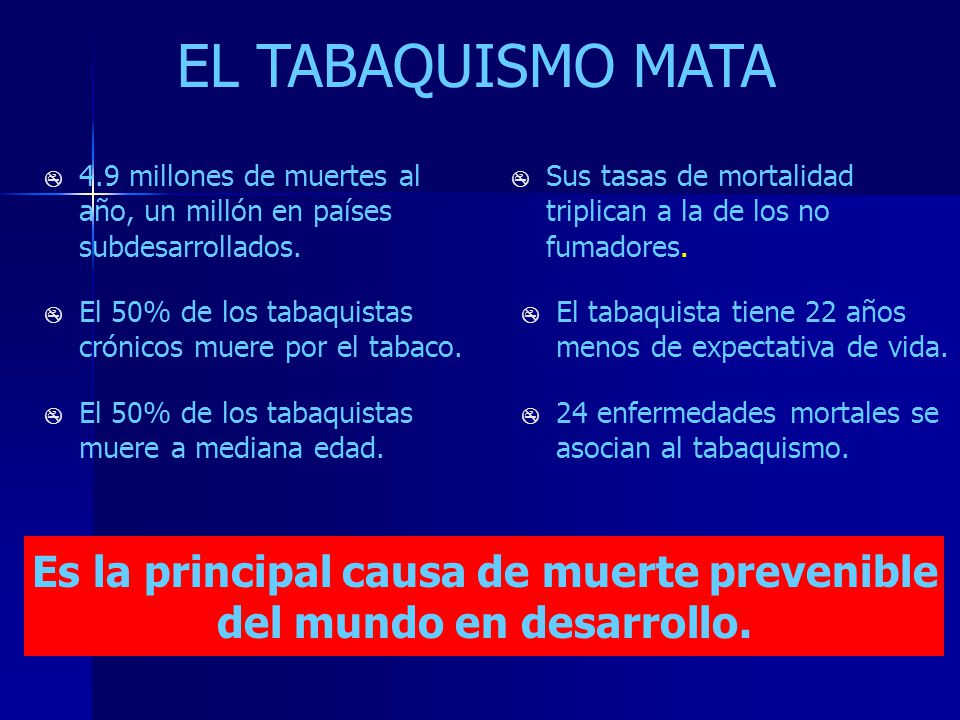 EL TABAQUISMO MATA

4.9 millones de muertes al año, un millón en países subdesarrollados.

El 50% de los tabaquistas crónicos muere por el tabaco.

El 50% de los tabaquistas muere a mediana edad.

Sus tasas de mortalidad triplican a la de los no fumadores.

El tabaquista tiene 22 años menos de expectativa de vida.

24 enfermedades mortales se asocian al tabaquismo.

Es la principal causa de muerte prevenible del mundo en desarrollo.